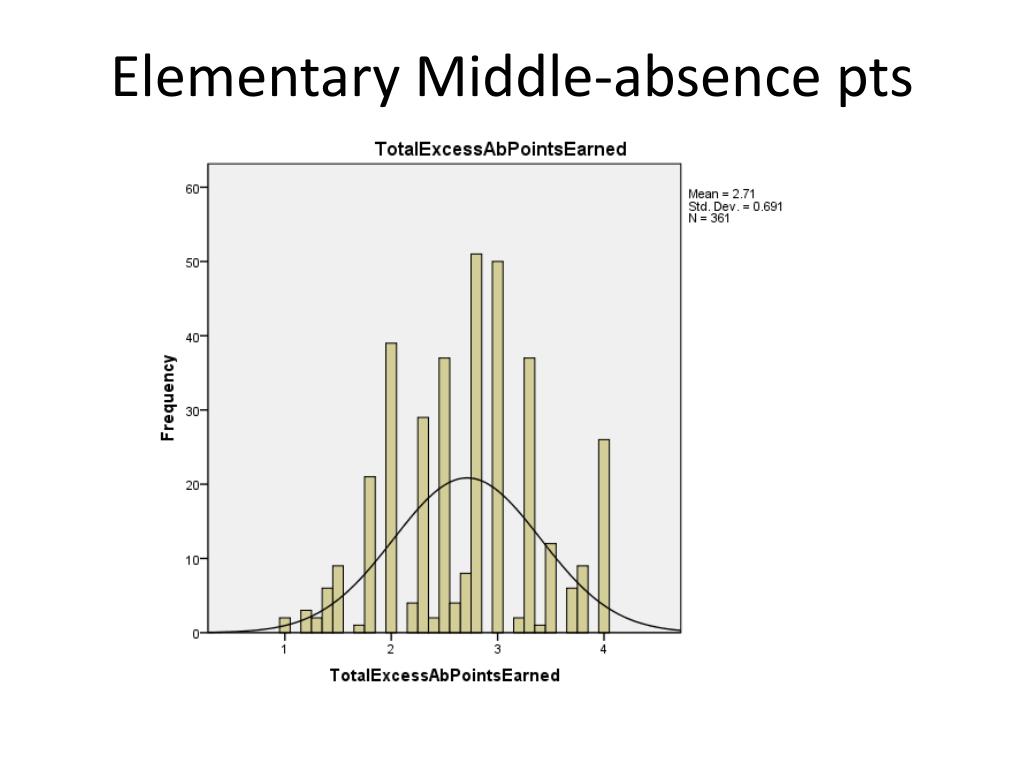 Elementary Middle-absence pts

TotalExcessAbPointsEarned

Mean = 2.71
Std. Dev. = 0.691
N = 361

Frequency

60
50
40
30
20
10
0

1
2
3
4

TotalExcessAbPointsEarned